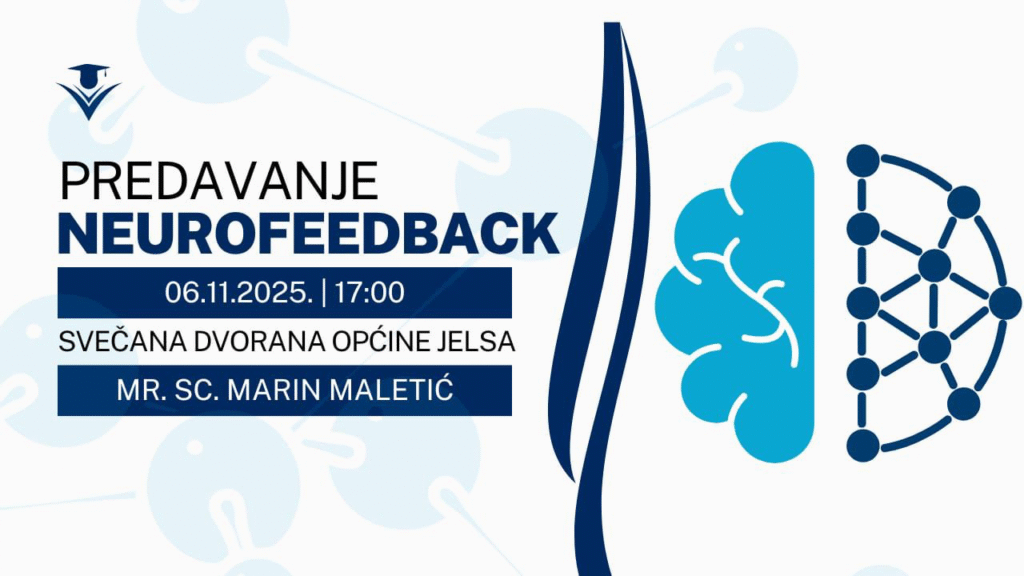 PREDAVANJE
NEUROFEEDBACK

06.11.2025. | 17:00

SVEČANA DVORANA OPĆINE JELSA

MR. SC. MARIN MALETIĆ